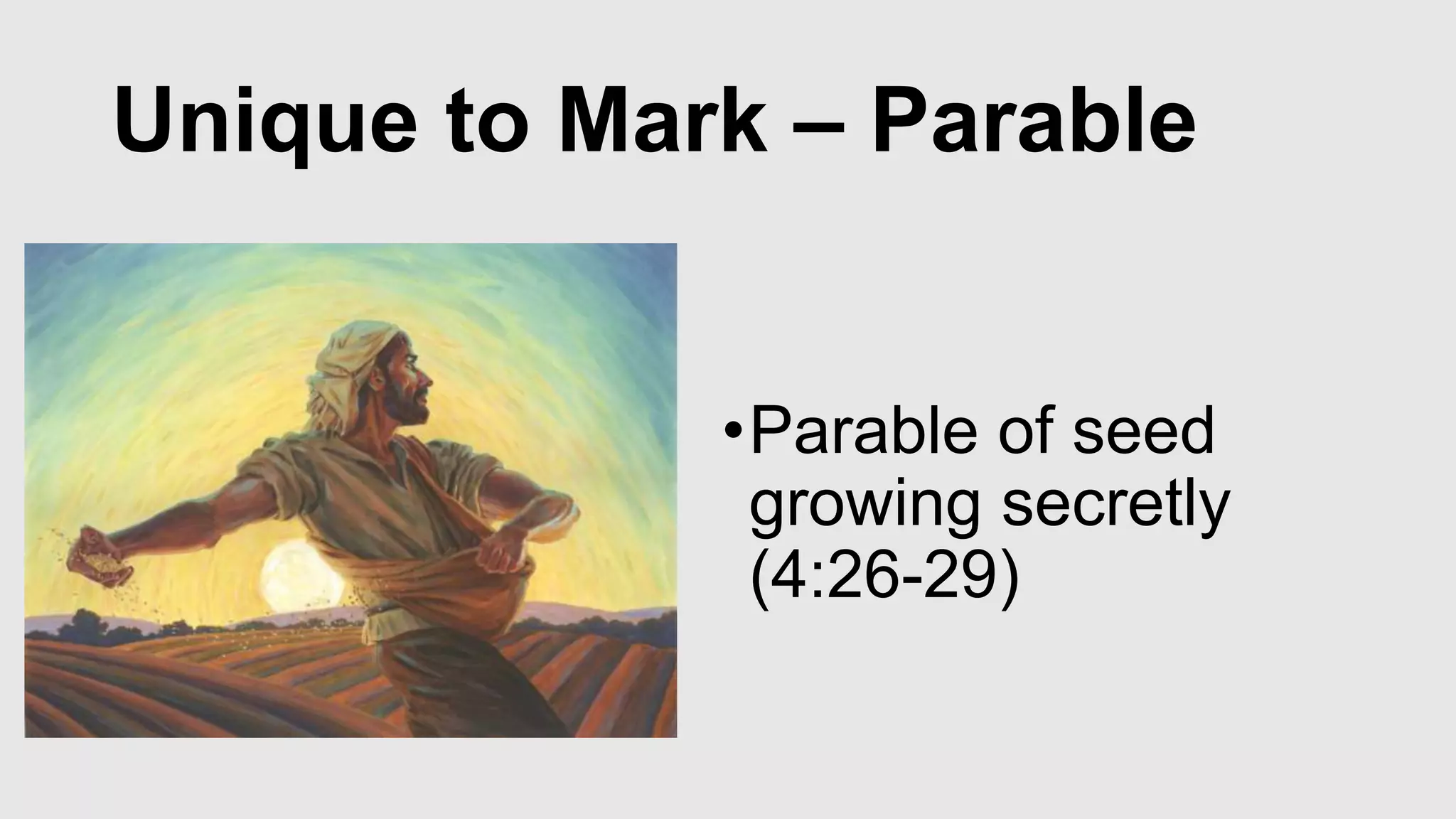 Unique to Mark – Parable

•Parable of seed growing secretly (4:26-29)